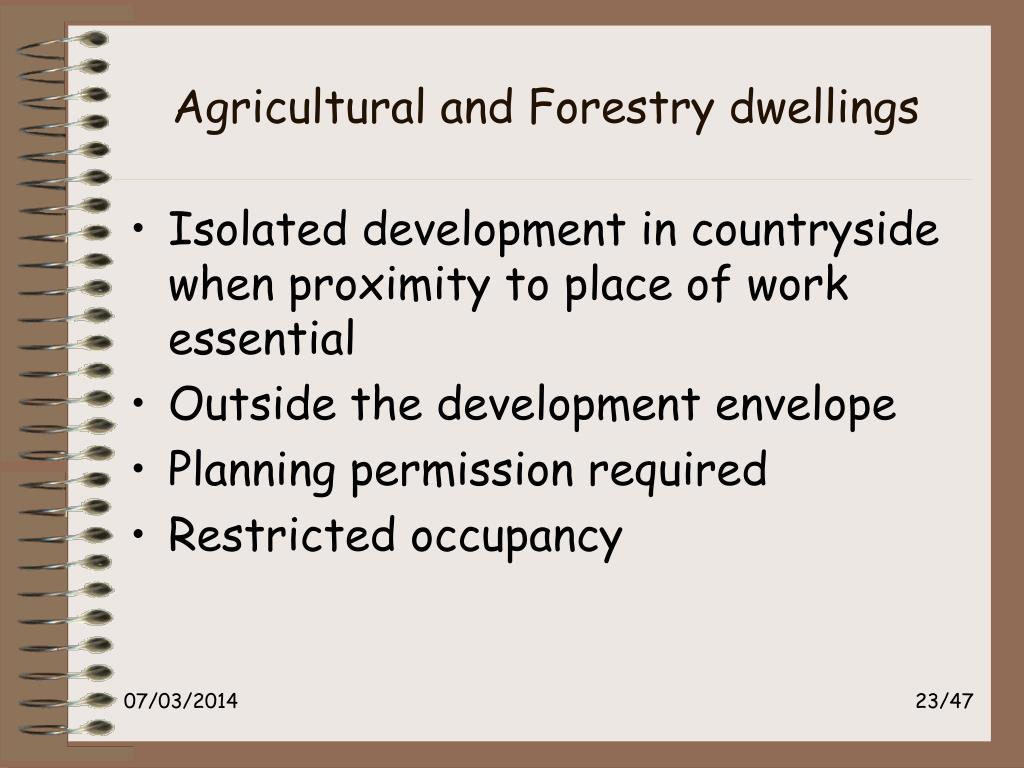 Agricultural and Forestry dwellings

• Isolated development in countryside when proximity to place of work essential
• Outside the development envelope
• Planning permission required
• Restricted occupancy

07/03/2014

23/47